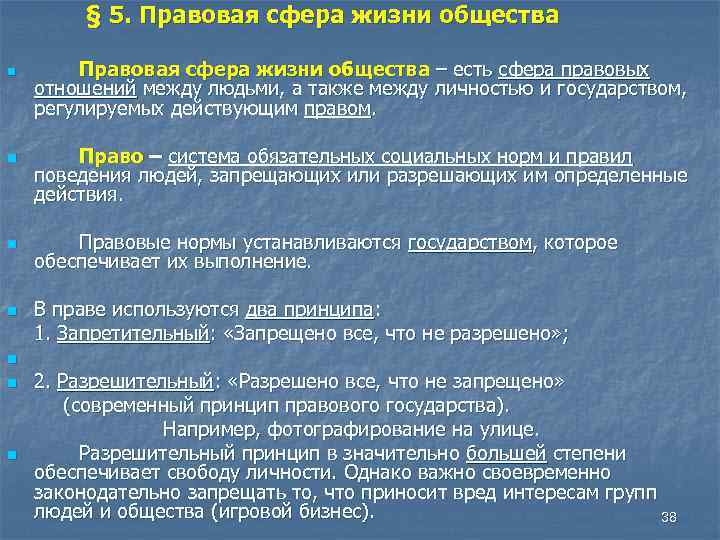 § 5. Правовая сфера жизни общества

Правовая сфера жизни общества – есть сфера правовых отношений между людьми, а также между личностью и государством, регулируемых действующим правом.

Право – система обязательных социальных норм и правил поведения людей, запрещающих или разрешающих им определенные действия.

Правовые нормы устанавливаются государством, которое обеспечивает их выполнение.

В праве используются два принципа:
1. Запретительный: «Запрещено все, что не разрешено»;

2. Разрешительный: «Разрешено все, что не запрещено» (современный принцип правового государства).
Например, фотографирование на улице.

Разрешительный принцип в значительно большей степени обеспечивает свободу личности. Однако важно своевременно законодательно запрещать то, что приносит вред интересам групп людей и общества (игровой бизнес).

38